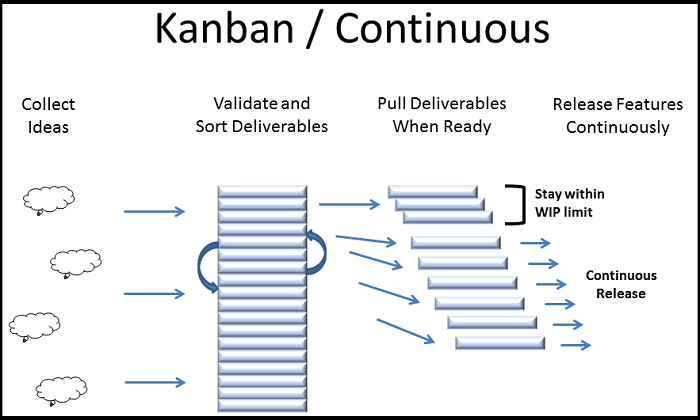 Kanban / Continuous

Collect Ideas

Validate and Sort Deliverables

Pull Deliverables When Ready

Release Features Continuously

Stay within WIP limit

Continuous Release